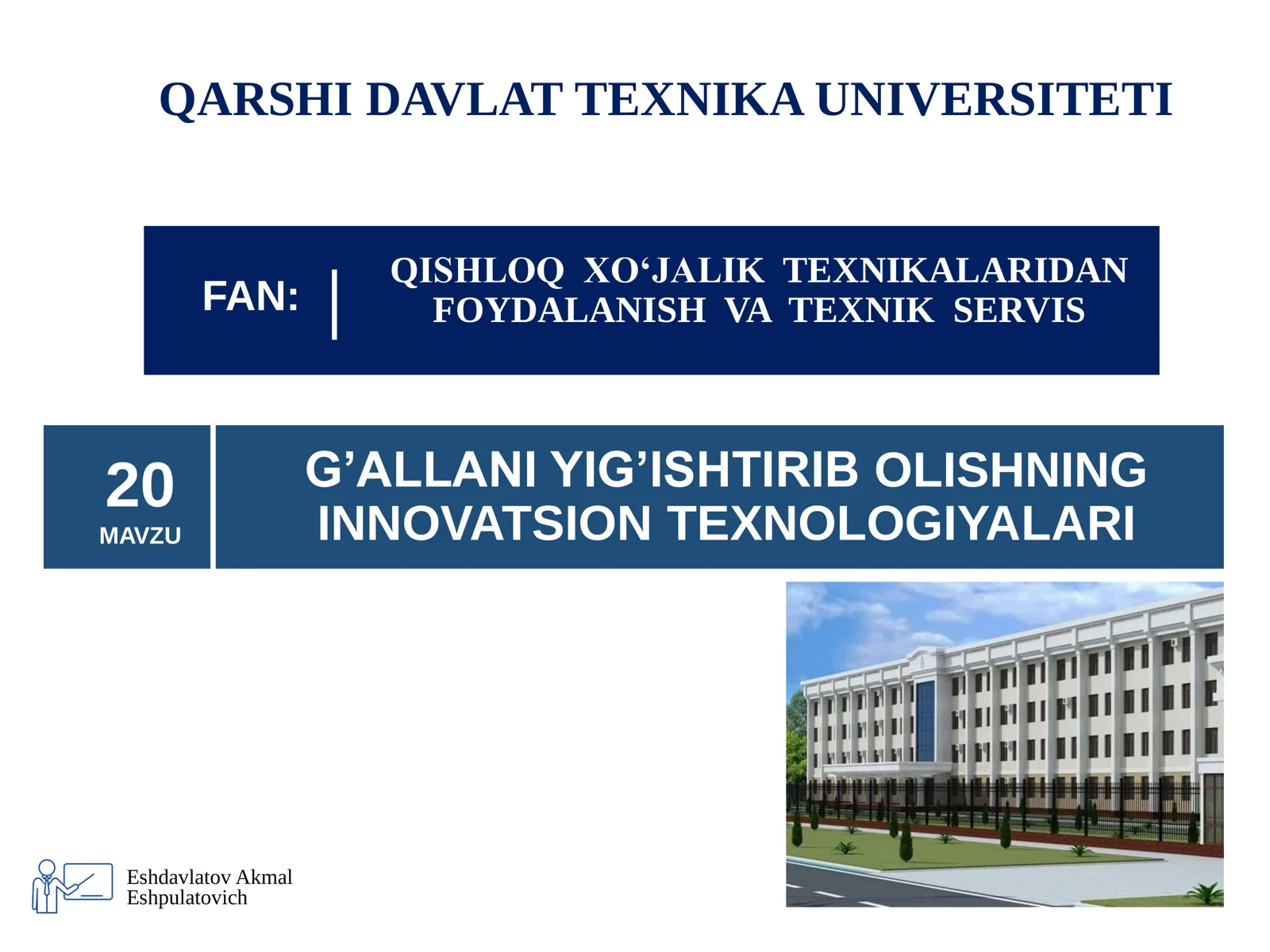 QARSHI DAVLAT TEXNIKA UNIVERSITETI

FAN:

QISHLOQ XO‘JALIK TEXNIKALARIDAN FOYDALANISH VA TEXNIK SERVIS

20

MAVZU

G’ALLANI YIG’ISHTIRIB OLISHNING INNOVATSION TEXNOLOGIYALARI

Eshdavlatov Akmal Eshpulatovich